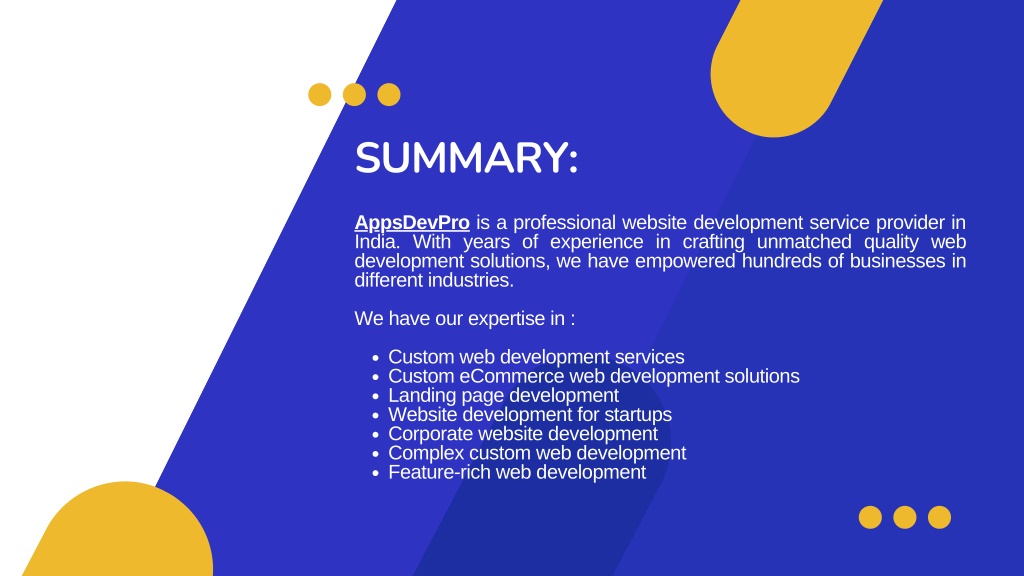 SUMMARY:

AppsDevPro is a professional website development service provider in India. With years of experience in crafting unmatched quality web development solutions, we have empowered hundreds of businesses in different industries.

We have our expertise in :

- Custom web development services
- Custom eCommerce web development solutions
- Landing page development
- Website development for startups
- Corporate website development
- Complex custom web development
- Feature-rich web development